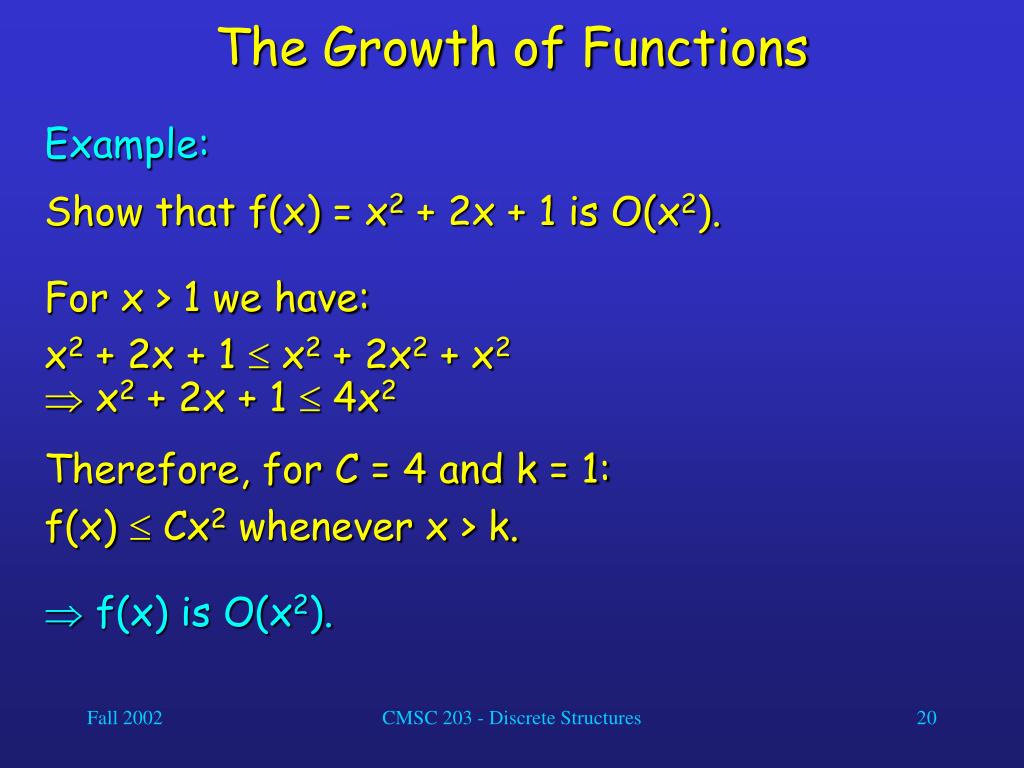 The Growth of Functions

Example:

Show that $f(x) = x^2 + 2x + 1$ is $O(x^2)$.

For $x > 1$ we have:
$x^2 + 2x + 1 \leq x^2 + 2x^2 + x^2$
$\Rightarrow x^2 + 2x + 1 \leq 4x^2$

Therefore, for $C = 4$ and $k = 1$:
$f(x) \leq Cx^2$ whenever $x > k$.

$\Rightarrow f(x)$ is $O(x^2)$.

Fall 2002

CMSC 203 - Discrete Structures

20